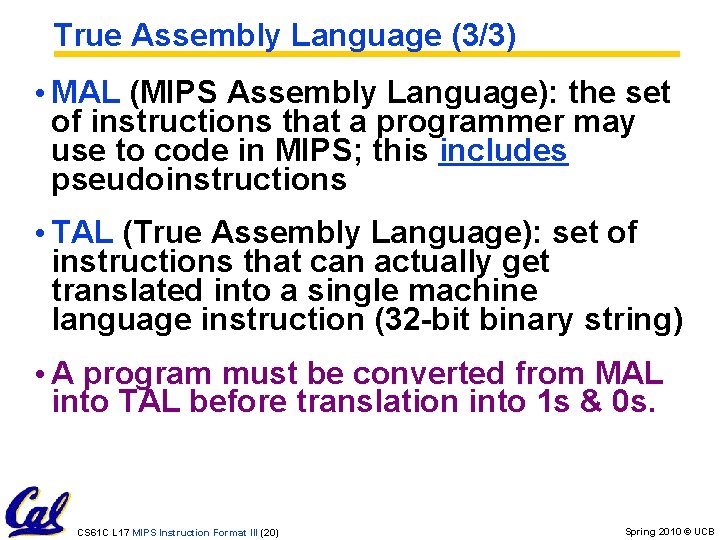 True Assembly Language (3/3)

• MAL (MIPS Assembly Language): the set of instructions that a programmer may use to code in MIPS; this includes pseudoinstructions

• TAL (True Assembly Language): set of instructions that can actually get translated into a single machine language instruction (32-bit binary string)

• A program must be converted from MAL into TAL before translation into 1s & 0s.

Cal

CS61C L17 MIPS Instruction Format III (20)

Spring 2010 © UCB